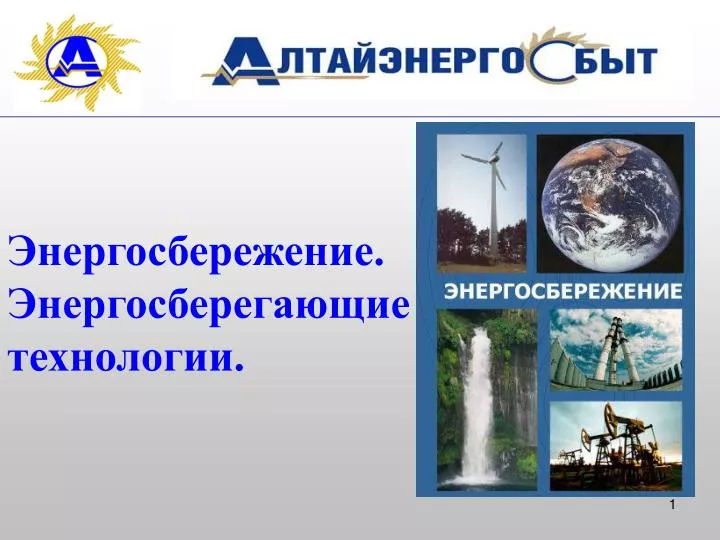 АЛТАЙЭНЕРГОСБЫТ

Энергосбережение. Энергосберегающие технологии.

ЭНЕРГОСБЕРЕЖЕНИЕ

1